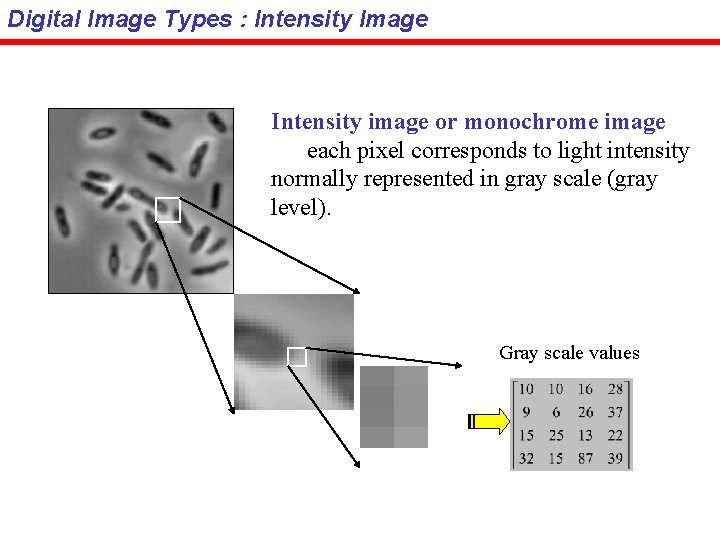 Digital Image Types : Intensity Image

Intensity image or monochrome image
each pixel corresponds to light intensity normally represented in gray scale (gray level).

Gray scale values

$\begin{bmatrix} 10 & 10 & 16 & 28 \\ 9 & 6 & 26 & 37 \\ 15 & 25 & 13 & 22 \\ 32 & 15 & 87 & 39 \end{bmatrix}$